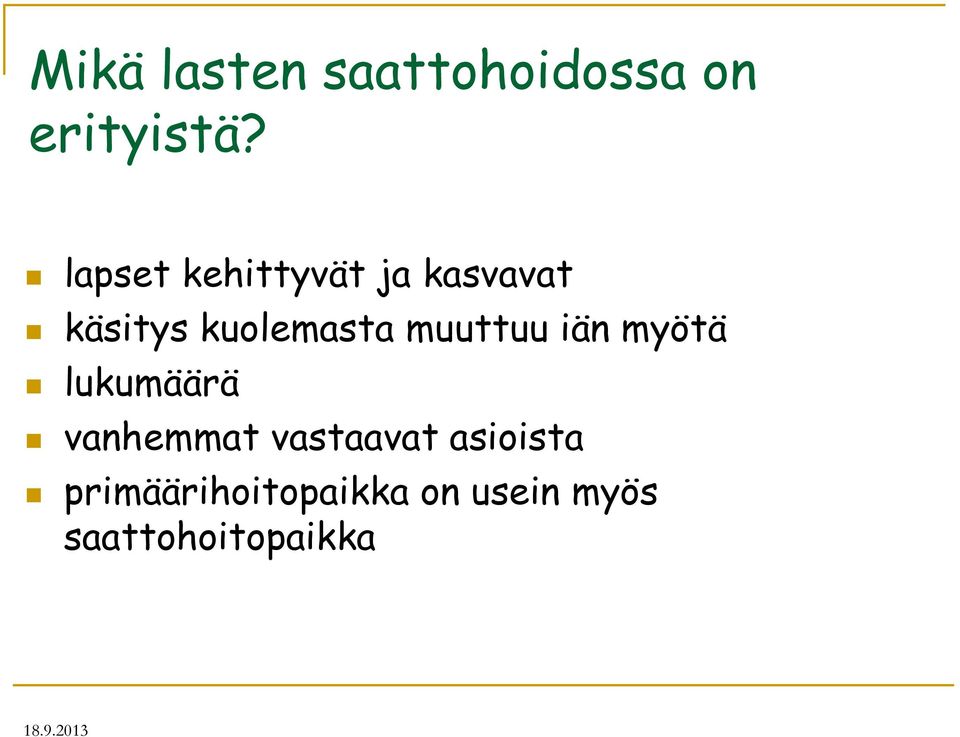 Mikä lasten saattohoidossa on erityistä?

- lapset kehittyvät ja kasvavat
- käsitys kuolemasta muuttuu iän myötä
- lukumäärä
- vanhemmat vastaavat asioista
- primäärihoitopaikka on usein myös saattohoitopaikka

18.9.2013